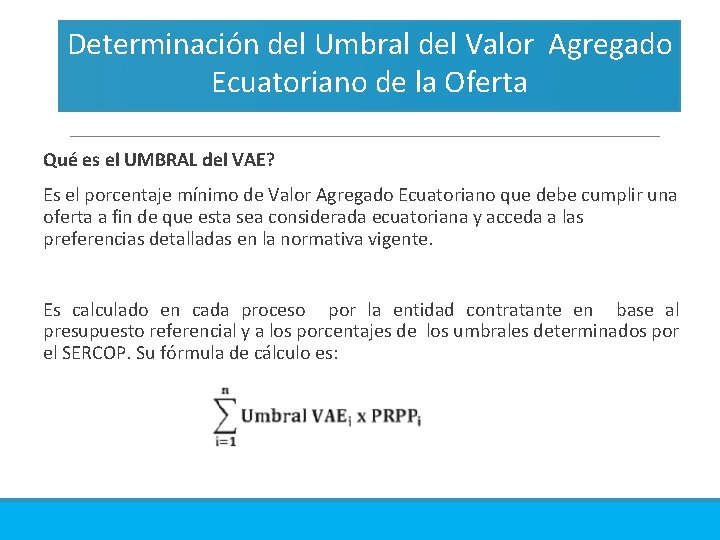 Determinación del Umbral del Valor Agregado Ecuatoriano de la Oferta

Qué es el UMBRAL del VAE?

Es el porcentaje mínimo de Valor Agregado Ecuatoriano que debe cumplir una oferta a fin de que esta sea considerada ecuatoriana y acceda a las preferencias detalladas en la normativa vigente.

Es calculado en cada proceso por la entidad contratante en base al presupuesto referencial y a los porcentajes de los umbrales determinados por el SERCOP. Su fórmula de cálculo es:

$\sum_{i=1}^{n} \text{Umbral VAE}_i \text{ x PRPP}_i$